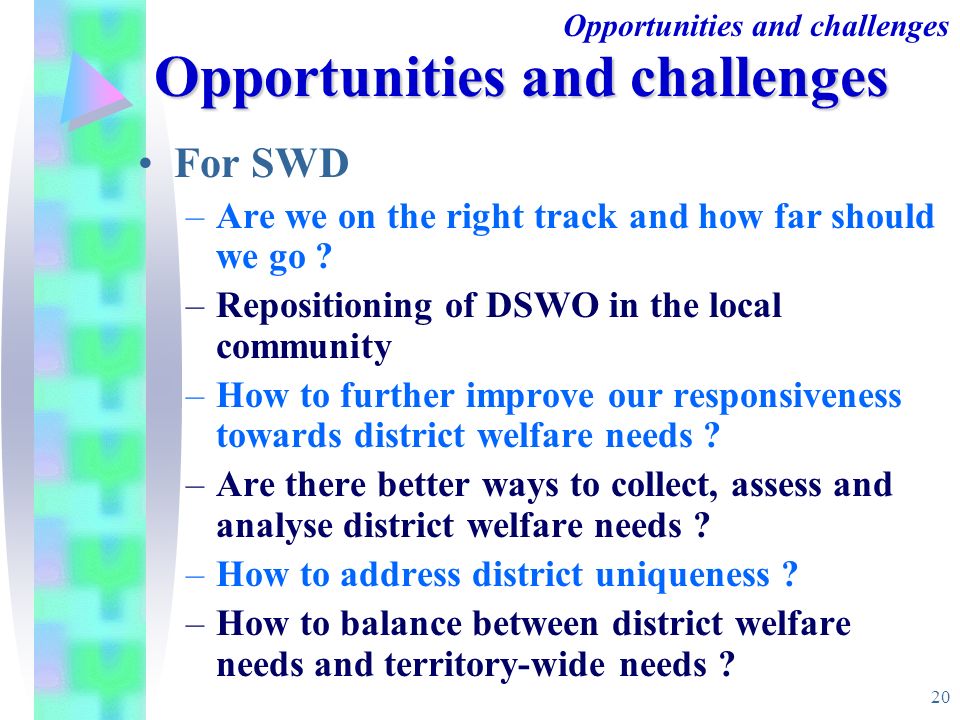 Opportunities and challenges

Opportunities and challenges

• For SWD
– Are we on the right track and how far should we go ?
– Repositioning of DSWO in the local community
– How to further improve our responsiveness towards district welfare needs ?
– Are there better ways to collect, assess and analyse district welfare needs ?
– How to address district uniqueness ?
– How to balance between district welfare needs and territory-wide needs ?

20